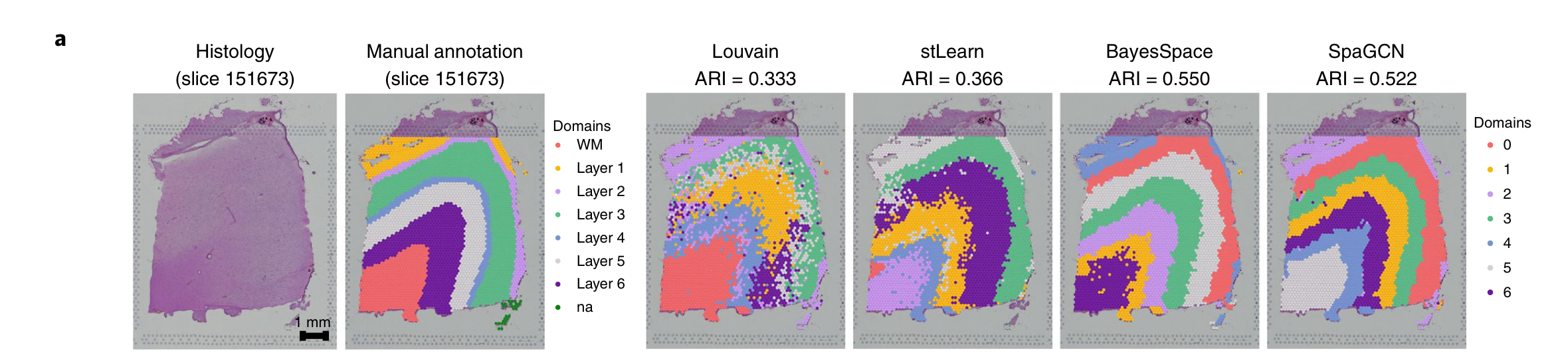 a

Histology (slice 151673)

1 mm

Manual annotation (slice 151673)

Domains
WM
Layer 1
Layer 2
Layer 3
Layer 4
Layer 5
Layer 6
na

Louvain
ARI = 0.333

stLearn
ARI = 0.366

BayesSpace
ARI = 0.550

SpaGCN
ARI = 0.522

Domains
0
1
2
3
4
5
6